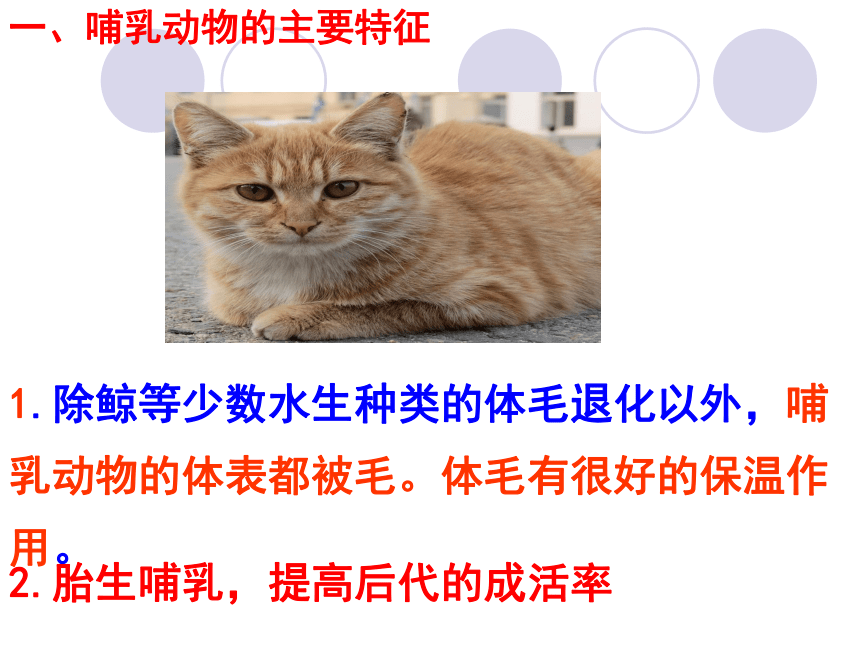 一、哺乳动物的主要特征

1.除鲸等少数水生种类的体毛退化以外，哺乳动物的体表都被毛。体毛有很好的保温作用。

2.胎生哺乳，提高后代的成活率